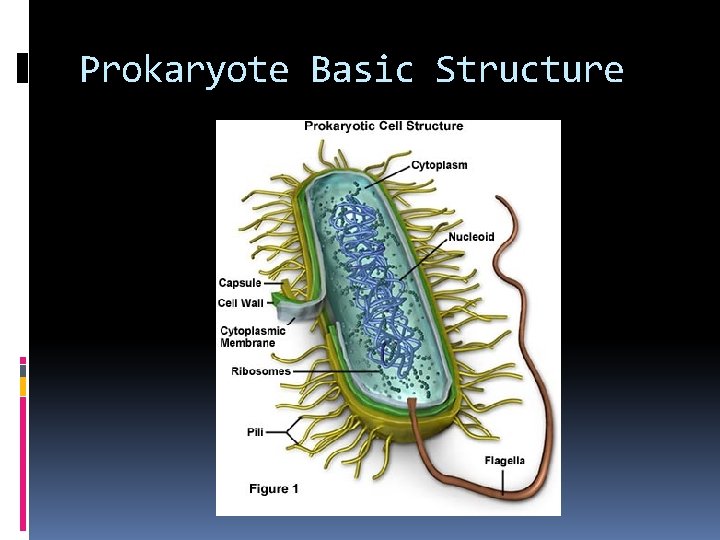 Prokaryote Basic Structure

Prokaryotic Cell Structure

Cytoplasm

Nucleoid

Capsule

Cell Wall

Cytoplasmic Membrane

Ribosomes

Pili

Flagella

Figure 1